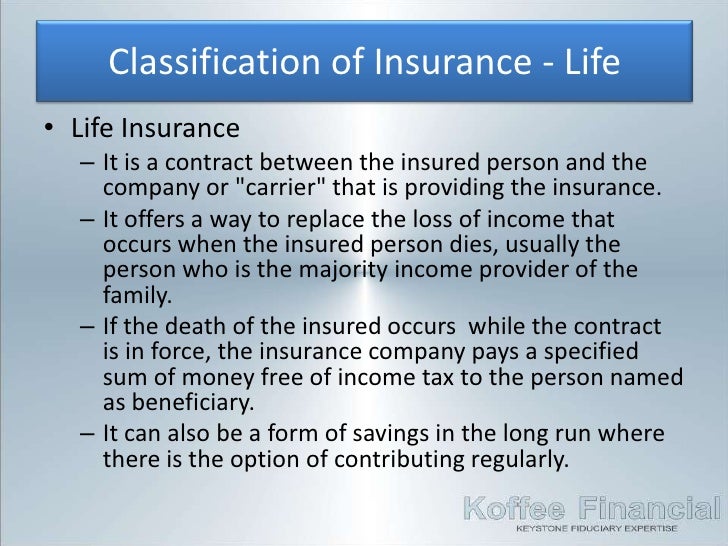 Classification of Insurance - Life

• Life Insurance

– It is a contract between the insured person and the company or "carrier" that is providing the insurance.

– It offers a way to replace the loss of income that occurs when the insured person dies, usually the person who is the majority income provider of the family.

– If the death of the insured occurs while the contract is in force, the insurance company pays a specified sum of money free of income tax to the person named as beneficiary.

– It can also be a form of savings in the long run where there is the option of contributing regularly.

Koffee Financial
KEYSTONE FIDUCIARY EXPERTISE